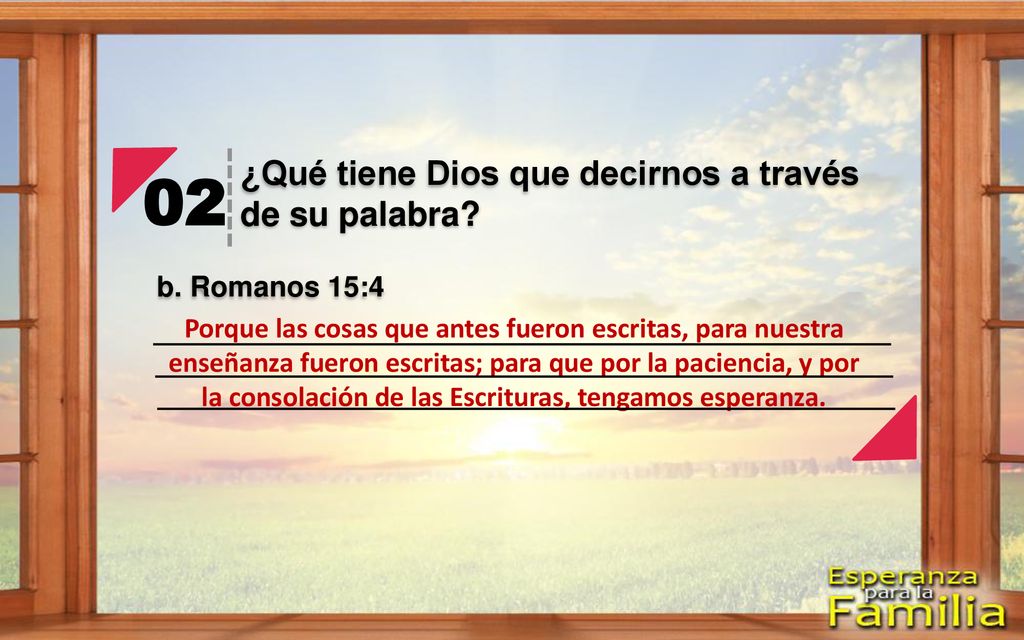 02 ¿Qué tiene Dios que decirnos a través de su palabra?

b. Romanos 15:4

Porque las cosas que antes fueron escritas, para nuestra enseñanza fueron escritas; para que por la paciencia, y por la consolación de las Escrituras, tengamos esperanza.

Esperanza para la Familia